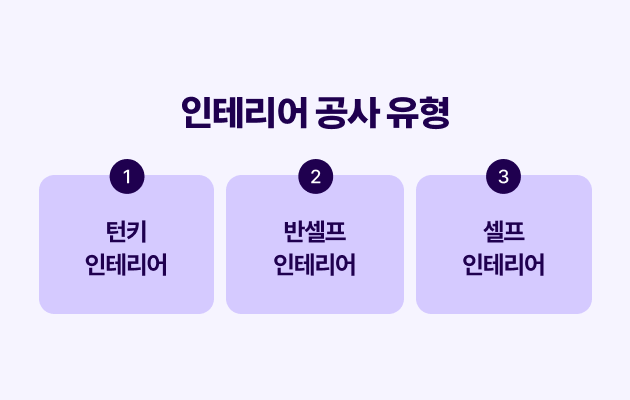 인테리어 공사 유형

1

턴키
인테리어

2

반셀프
인테리어

3

셀프
인테리어